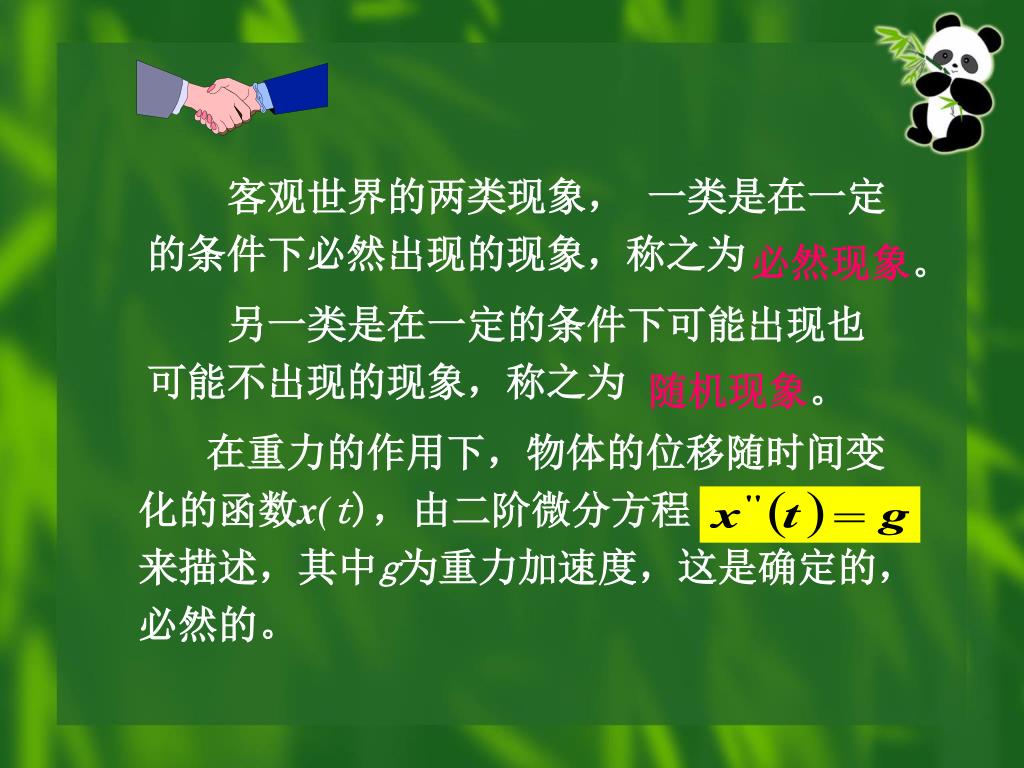 客观世界的两类现象， 一类是在一定的条件下必然出现的现象，称之为必然现象。

另一类是在一定的条件下可能出现也可能不出现的现象，称之为 随机现象。

在重力的作用下，物体的位移随时间变化的函数$x(t)$，由二阶微分方程 $x''(t)=g$ 来描述，其中$g$为重力加速度，这是确定的，必然的。